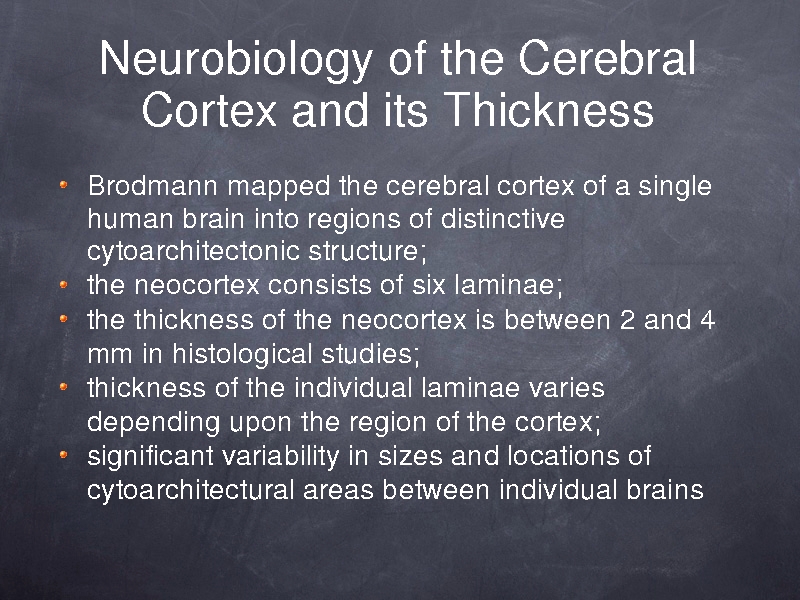 Neurobiology of the Cerebral Cortex and its Thickness

- Brodmann mapped the cerebral cortex of a single human brain into regions of distinctive cytoarchitectonic structure;
- the neocortex consists of six laminae;
- the thickness of the neocortex is between 2 and 4 mm in histological studies;
- thickness of the individual laminae varies depending upon the region of the cortex;
- significant variability in sizes and locations of cytoarchitectural areas between individual brains